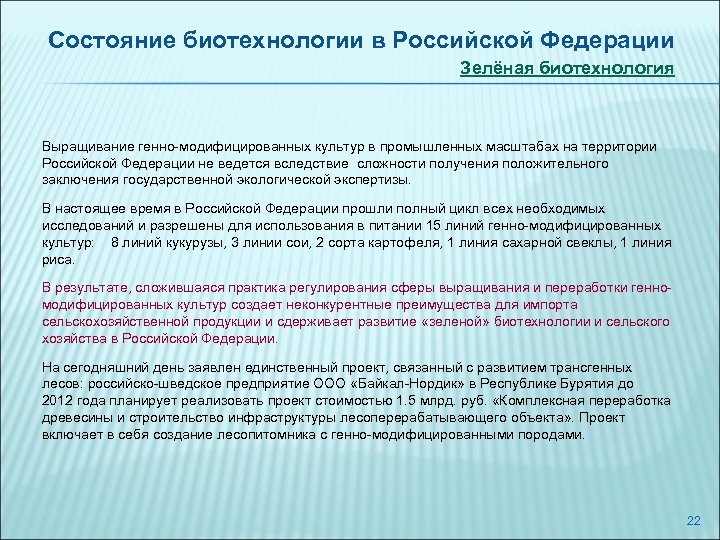 Состояние биотехнологии в Российской Федерации

Зелёная биотехнология

Выращивание генно-модифицированных культур в промышленных масштабах на территории Российской Федерации не ведется вследствие сложности получения положительного заключения государственной экологической экспертизы.

В настоящее время в Российской Федерации прошли полный цикл всех необходимых исследований и разрешены для использования в питании 15 линий генно-модифицированных культур: 8 линий кукурузы, 3 линии сои, 2 сорта картофеля, 1 линия сахарной свеклы, 1 линия риса.

В результате, сложившаяся практика регулирования сферы выращивания и переработки генно-модифицированных культур создает неконкурентные преимущества для импорта сельскохозяйственной продукции и сдерживает развитие «зеленой» биотехнологии и сельского хозяйства в Российской Федерации.

На сегодняшний день заявлен единственный проект, связанный с развитием трансгенных лесов: российско-шведское предприятие ООО «Байкал-Нордик» в Республике Бурятия до 2012 года планирует реализовать проект стоимостью 1.5 млрд. руб. «Комплексная переработка древесины и строительство инфраструктуры лесоперерабатывающего объекта». Проект включает в себя создание лесопитомника с генно-модифицированными породами.

22